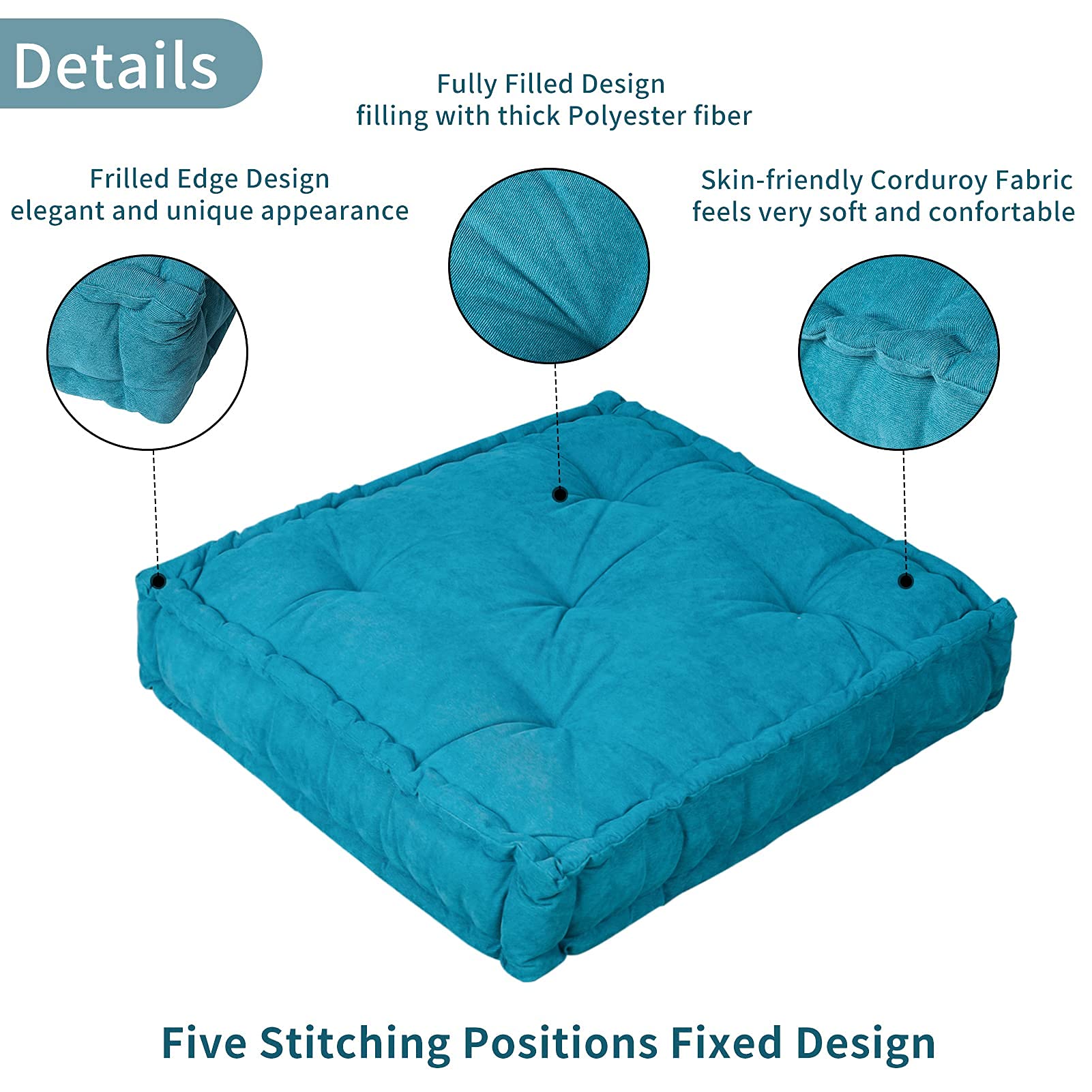 Details

Fully Filled Design
filling with thick Polyester fiber

Frilled Edge Design
elegant and unique appearance

Skin-friendly Corduroy Fabric
feels very soft and confortable

Five Stitching Positions Fixed Design